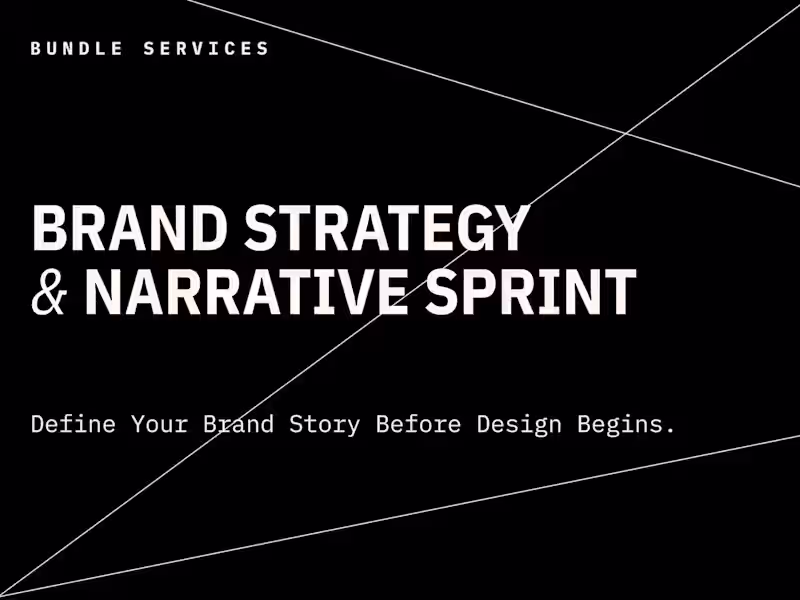 BUNDLE SERVICES

BRAND STRATEGY
& NARRATIVE SPRINT

Define Your Brand Story Before Design Begins.